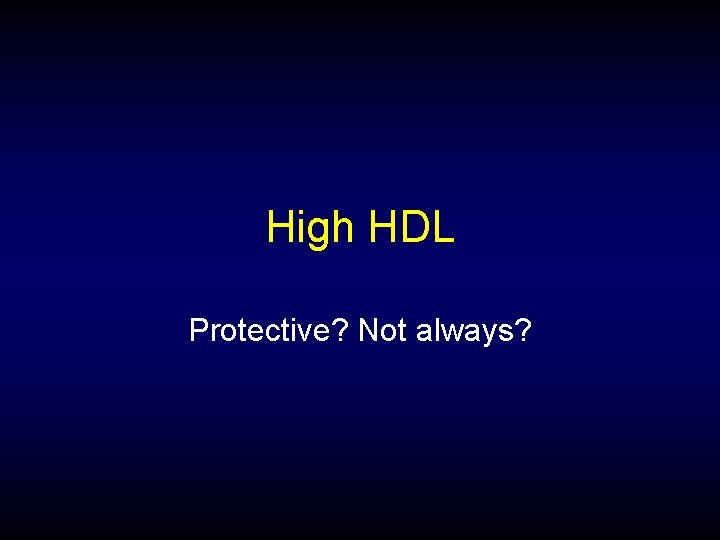 High HDL

Protective? Not always?